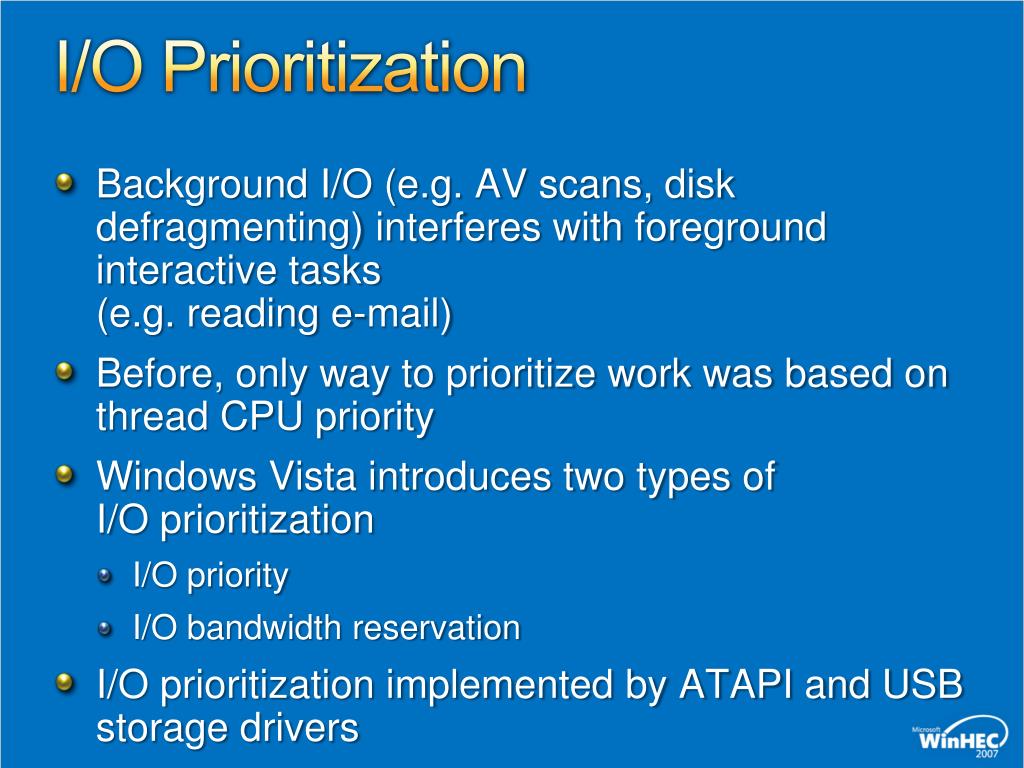 I/O Prioritization

Background I/O (e.g. AV scans, disk defragmenting) interferes with foreground interactive tasks
(e.g. reading e-mail)

Before, only way to prioritize work was based on thread CPU priority

Windows Vista introduces two types of I/O prioritization

I/O priority

I/O bandwidth reservation

I/O prioritization implemented by ATAPI and USB storage drivers

Microsoft WinHEC 2007